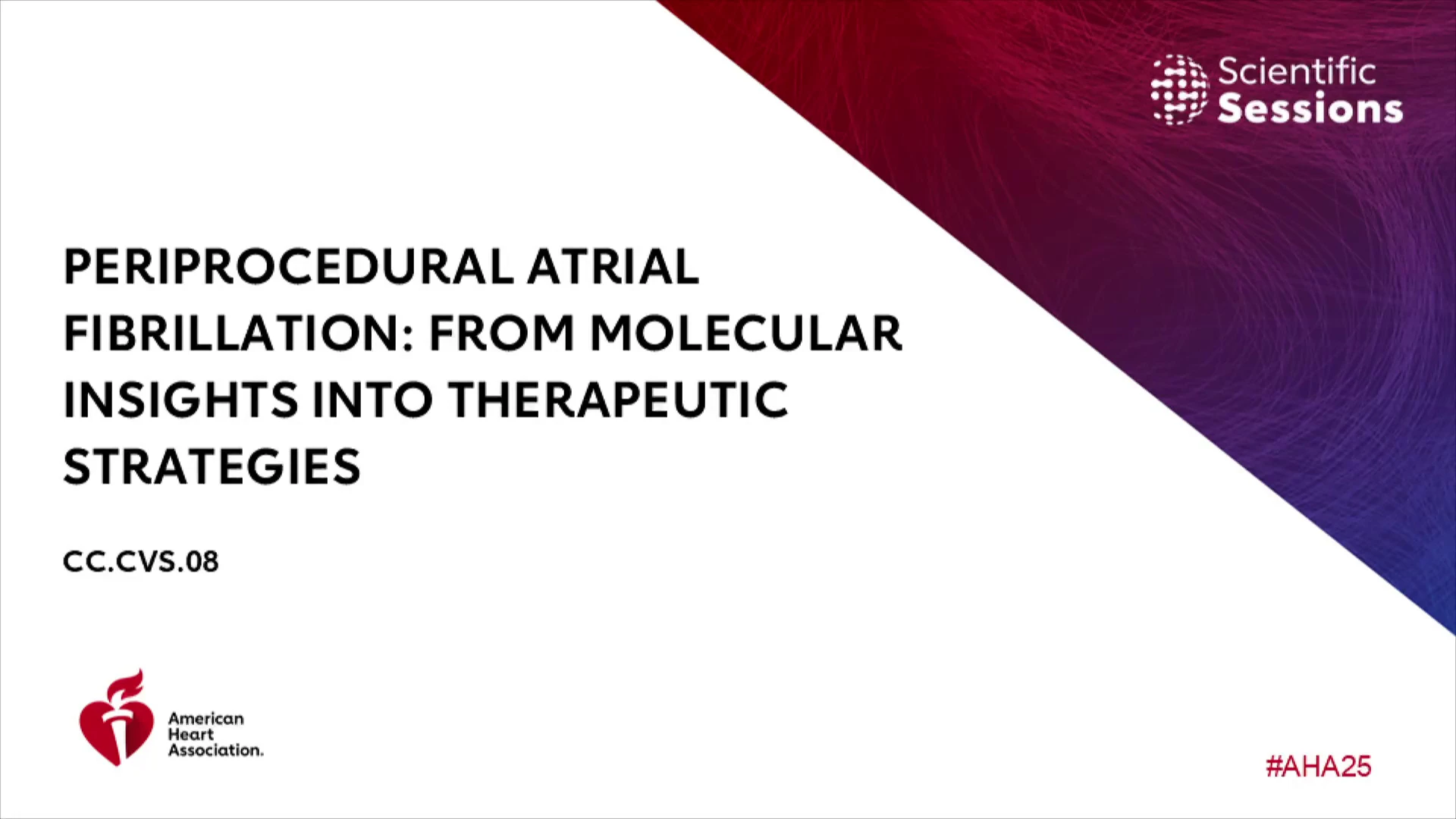 Scientific Sessions

PERIPROCEDURAL ATRIAL FIBRILLATION: FROM MOLECULAR INSIGHTS INTO THERAPEUTIC STRATEGIES

CC.CVS.08

American Heart Association.

#AHA25